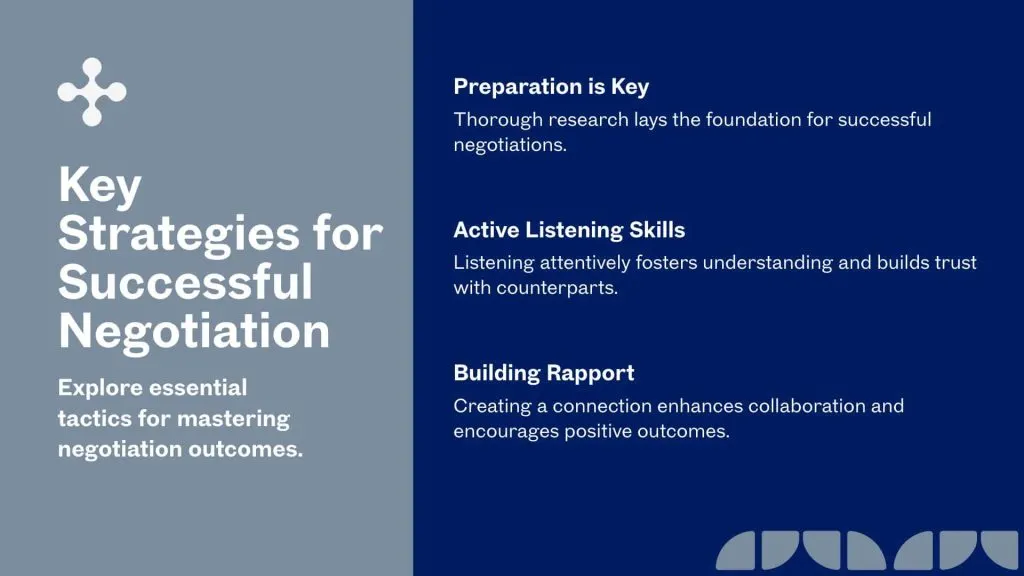 Key Strategies for Successful Negotiation

Explore essential tactics for mastering negotiation outcomes.

Preparation is Key

Thorough research lays the foundation for successful negotiations.

Active Listening Skills

Listening attentively fosters understanding and builds trust with counterparts.

Building Rapport

Creating a connection enhances collaboration and encourages positive outcomes.